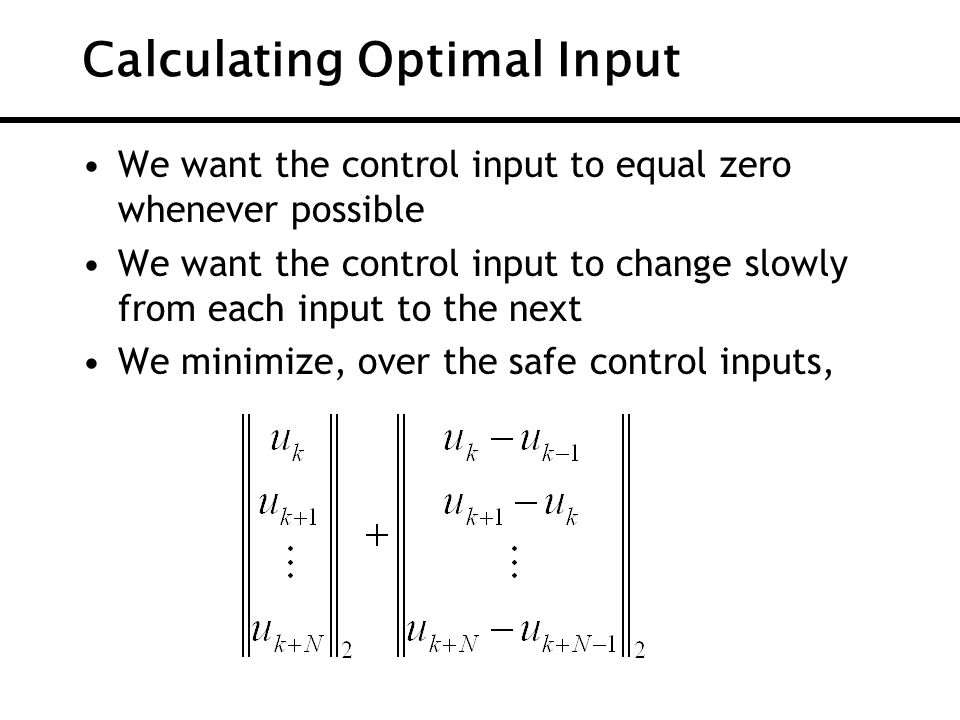 Calculating Optimal Input

• We want the control input to equal zero whenever possible

• We want the control input to change slowly from each input to the next

• We minimize, over the safe control inputs,

$$\left\| \begin{matrix} u_k \\ u_{k+1} \\ \vdots \\ u_{k+N} \end{matrix} \right\|_2 + \left\| \begin{matrix} u_k - u_{k-1} \\ u_{k+1} - u_k \\ \vdots \\ u_{k+N} - u_{k+N-1} \end{matrix} \right\|_2$$